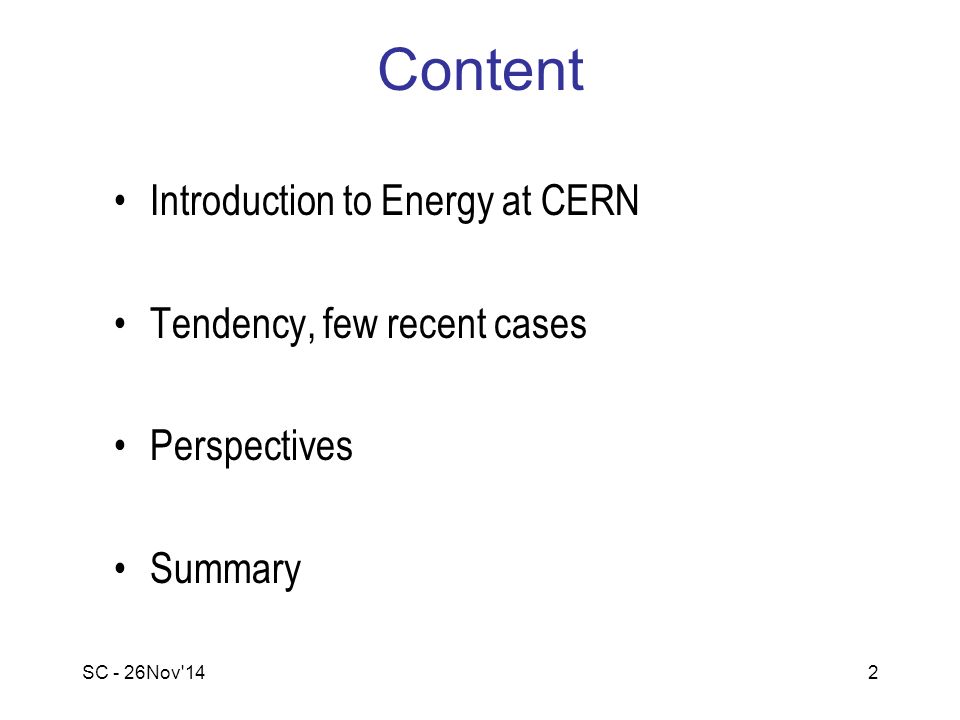 Content

• Introduction to Energy at CERN

• Tendency, few recent cases

• Perspectives

• Summary

SC - 26Nov'14

2